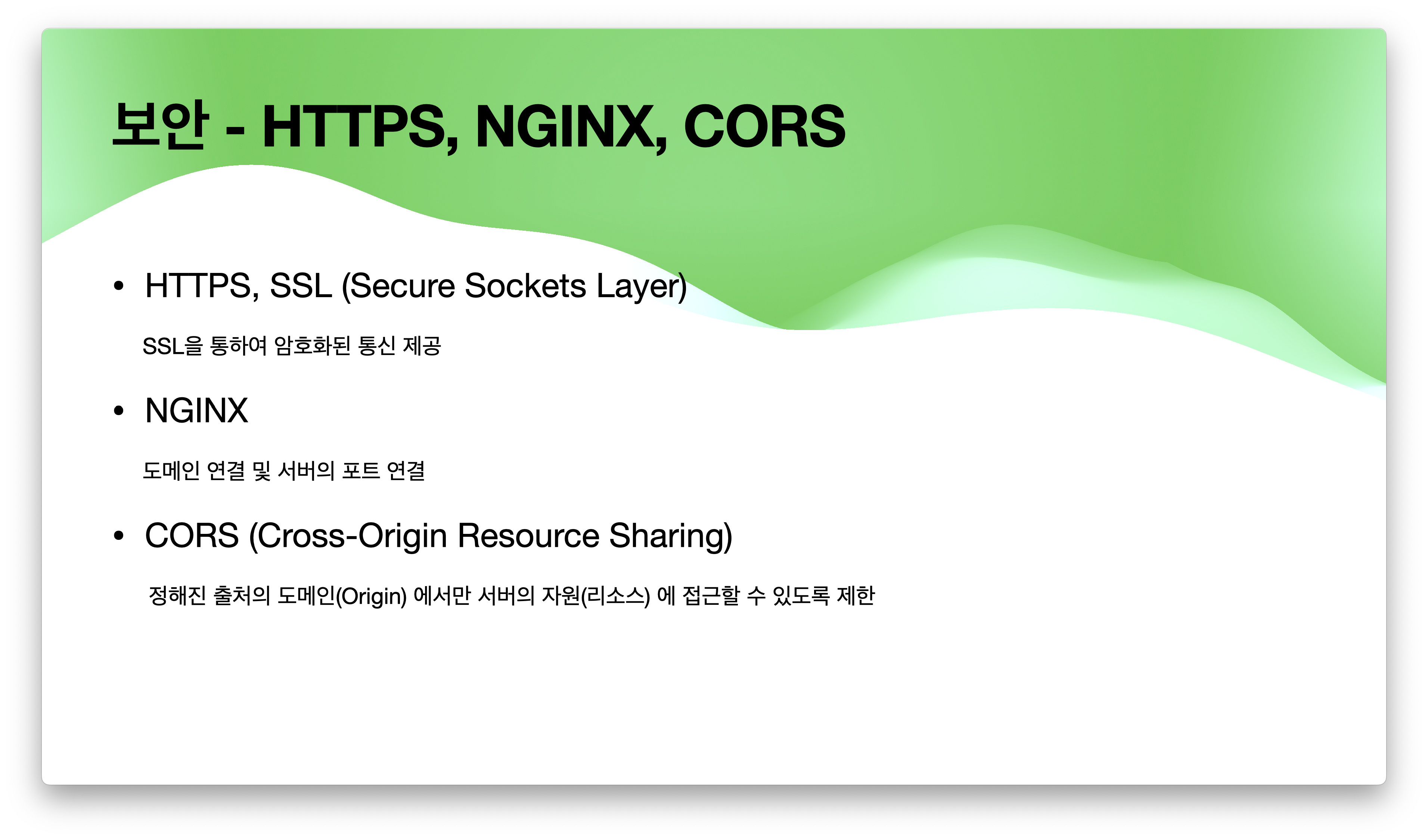 보안 - HTTPS, NGINX, CORS

• HTTPS, SSL (Secure Sockets Layer)

SSL을 통하여 암호화된 통신 제공

• NGINX

도메인 연결 및 서버의 포트 연결

• CORS (Cross-Origin Resource Sharing)

정해진 출처의 도메인(Origin) 에서만 서버의 자원(리소스) 에 접근할 수 있도록 제한